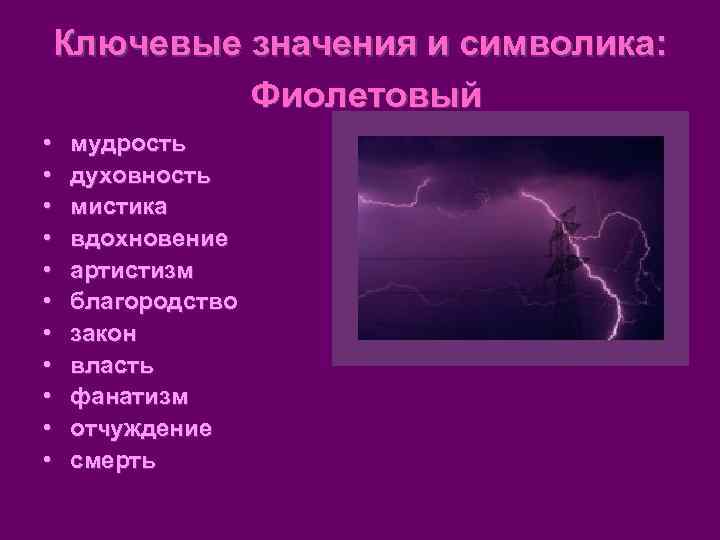 Ключевые значения и символика:
Фиолетовый

• мудрость
• духовность
• мистика
• вдохновение
• артистизм
• благородство
• закон
• власть
• фанатизм
• отчуждение
• смерть